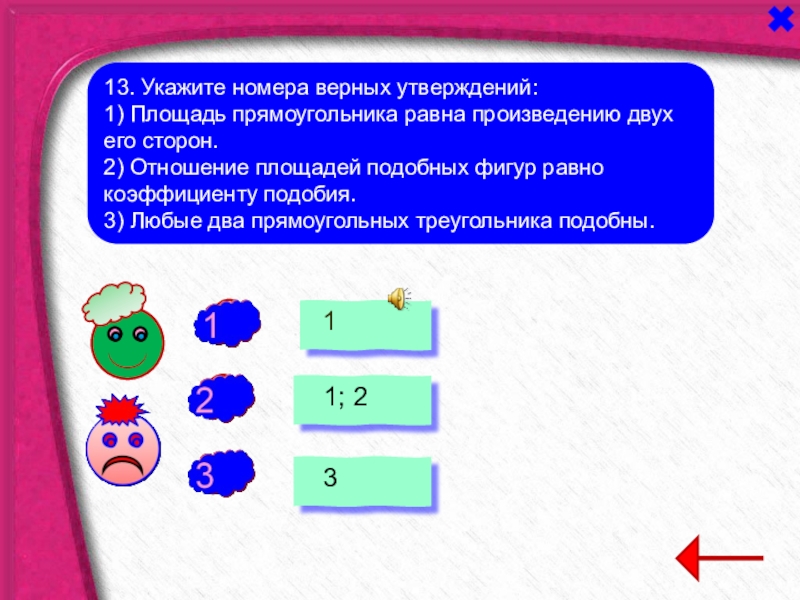 13. Укажите номера верных утверждений:
1) Площадь прямоугольника равна произведению двух его сторон.
2) Отношение площадей подобных фигур равно коэффициенту подобия.
3) Любые два прямоугольных треугольника подобны.

1
1

2
1; 2

3
3